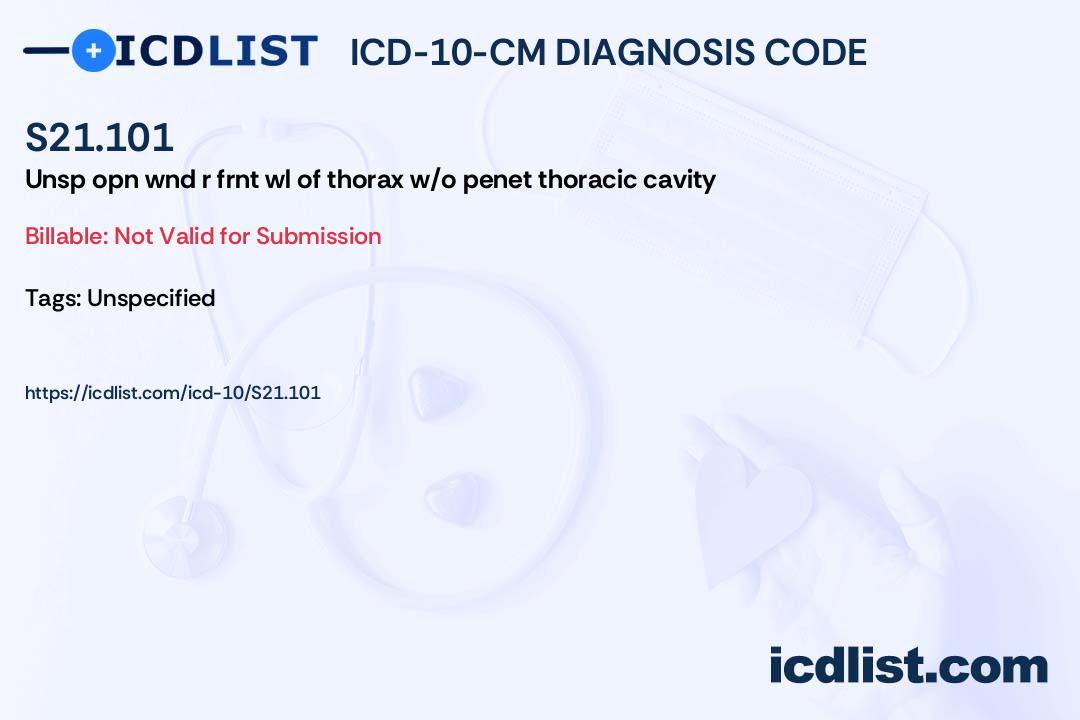 ICDLIST ICD-10-CM DIAGNOSIS CODE

S21.101
Unsp opn wnd r frnt wl of thorax w/o penet thoracic cavity

Billable: Not Valid for Submission

Tags: Unspecified

https://icdlist.com/icd-10/S21.101

icdlist.com